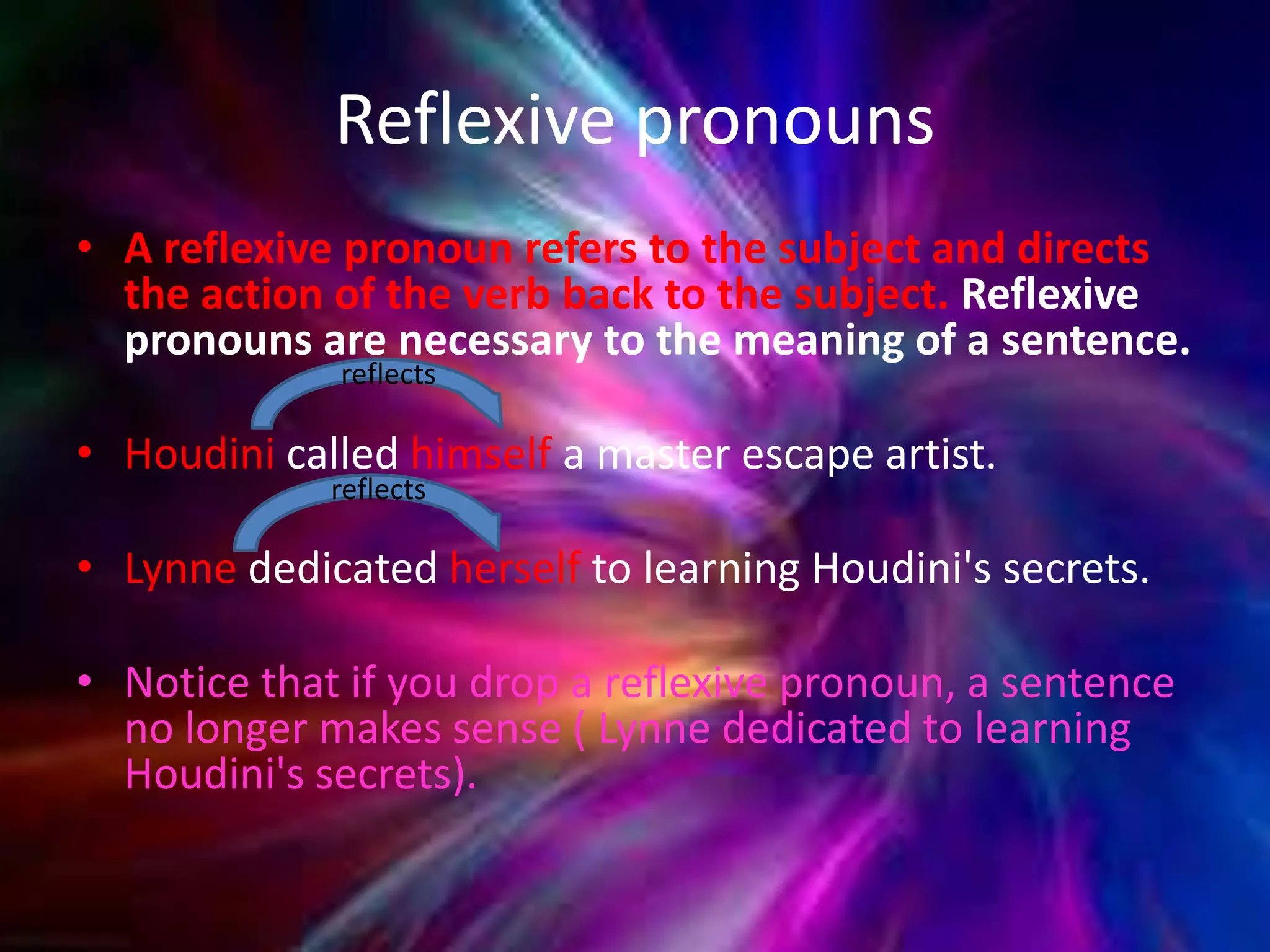 Reflexive pronouns

• A reflexive pronoun refers to the subject and directs the action of the verb back to the subject. Reflexive pronouns are necessary to the meaning of a sentence.

reflects

• Houdini called himself a master escape artist.

reflects

• Lynne dedicated herself to learning Houdini's secrets.

• Notice that if you drop a reflexive pronoun, a sentence no longer makes sense ( Lynne dedicated to learning Houdini's secrets).